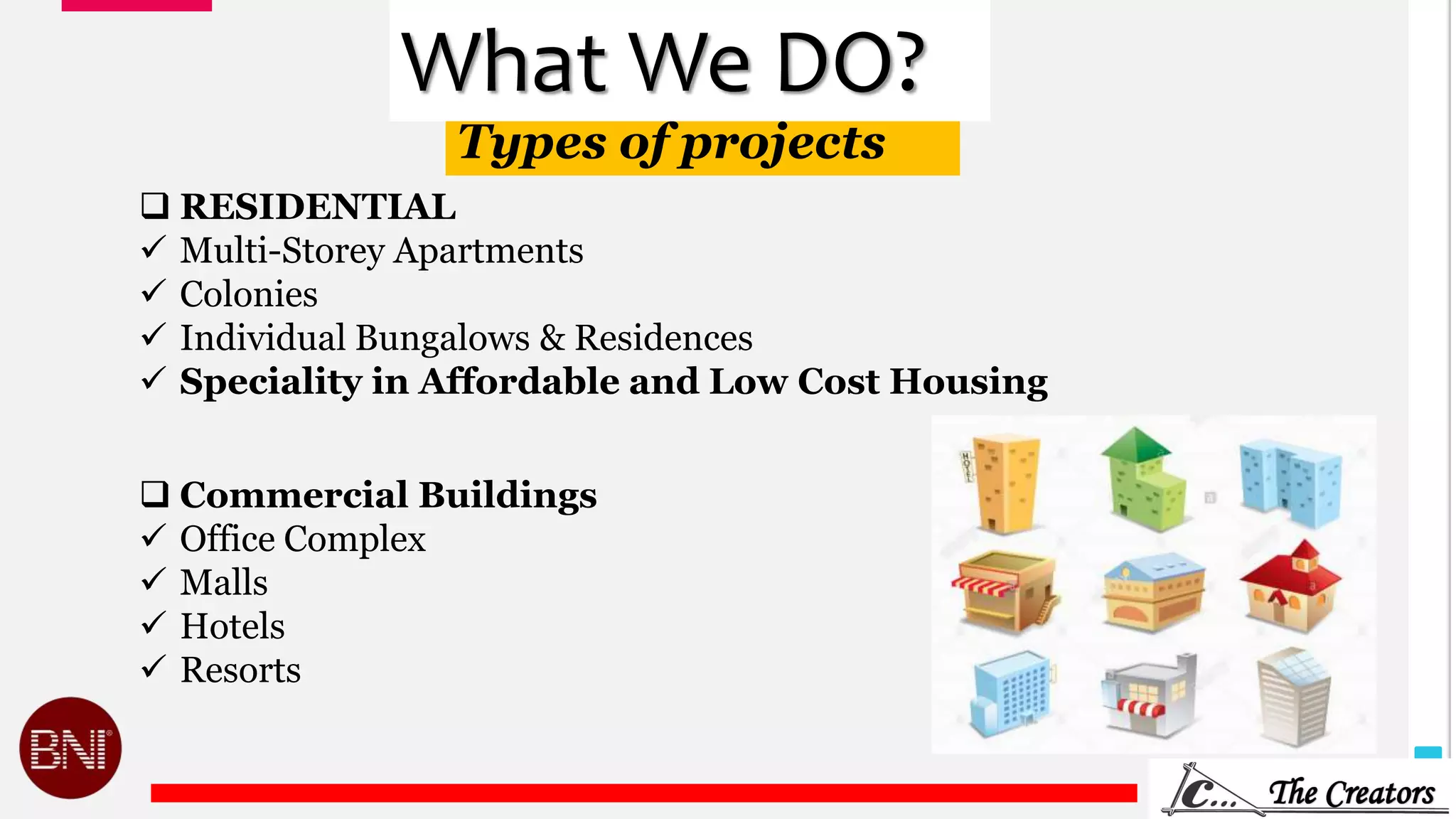 What We DO?

Types of projects

❑ RESIDENTIAL
✓ Multi-Storey Apartments
✓ Colonies
✓ Individual Bungalows & Residences
✓ Speciality in Affordable and Low Cost Housing

❑ Commercial Buildings
✓ Office Complex
✓ Malls
✓ Hotels
✓ Resorts

HOTEL

BNI

C... The Creators